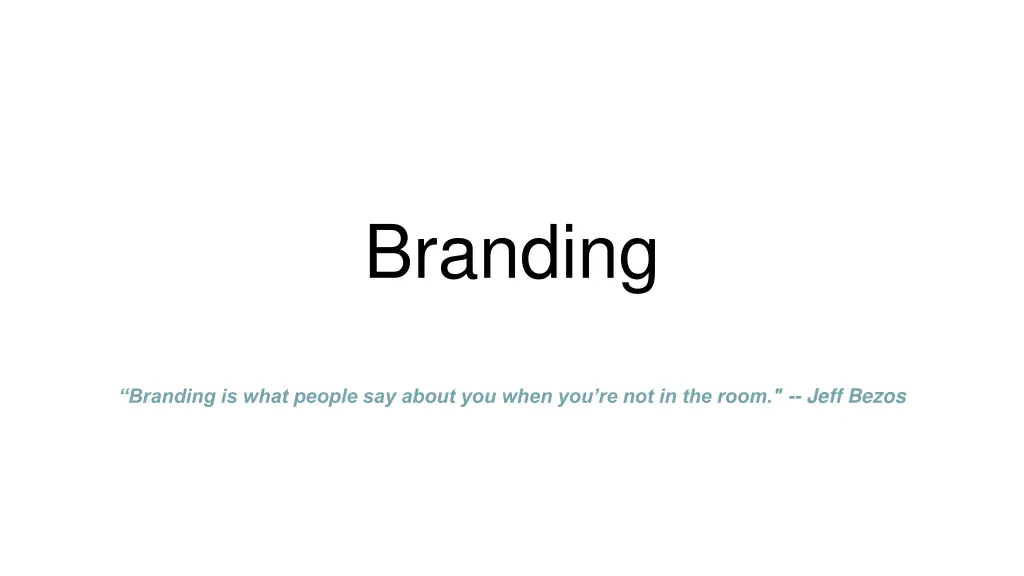 Branding

“Branding is what people say about you when you’re not in the room." -- Jeff Bezos